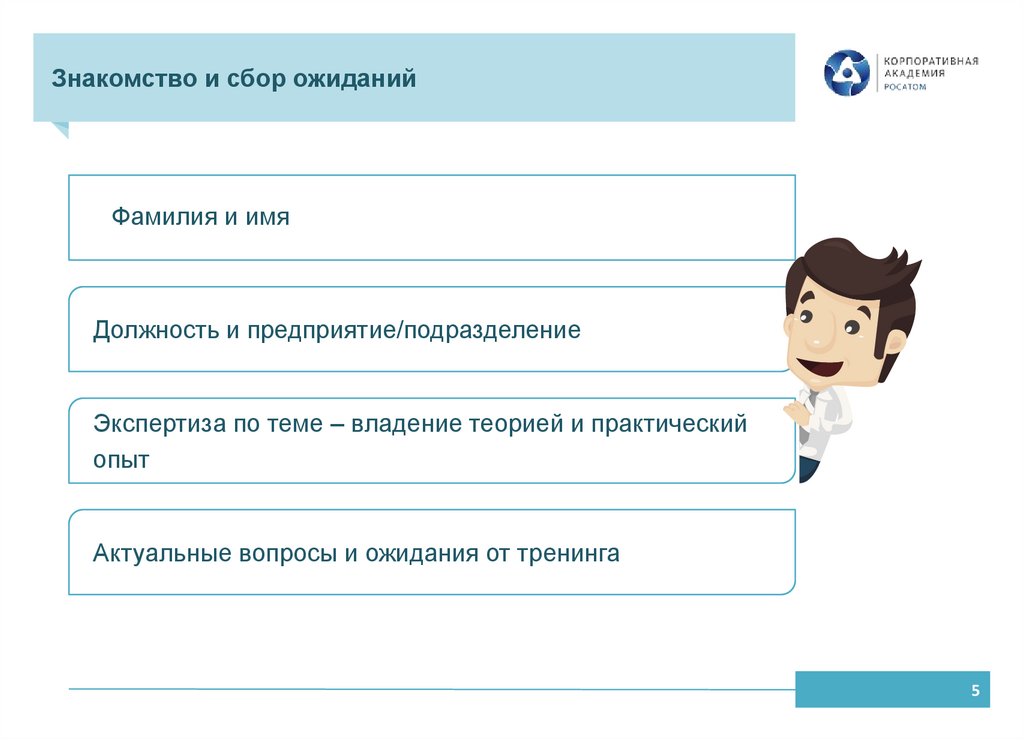 Знакомство и сбор ожиданий

КОРПОРАТИВНАЯ
АКАДЕМИЯ
РОСАТОМ

Фамилия и имя

Должность и предприятие/подразделение

Экспертиза по теме – владение теорией и практический опыт

Актуальные вопросы и ожидания от тренинга

5